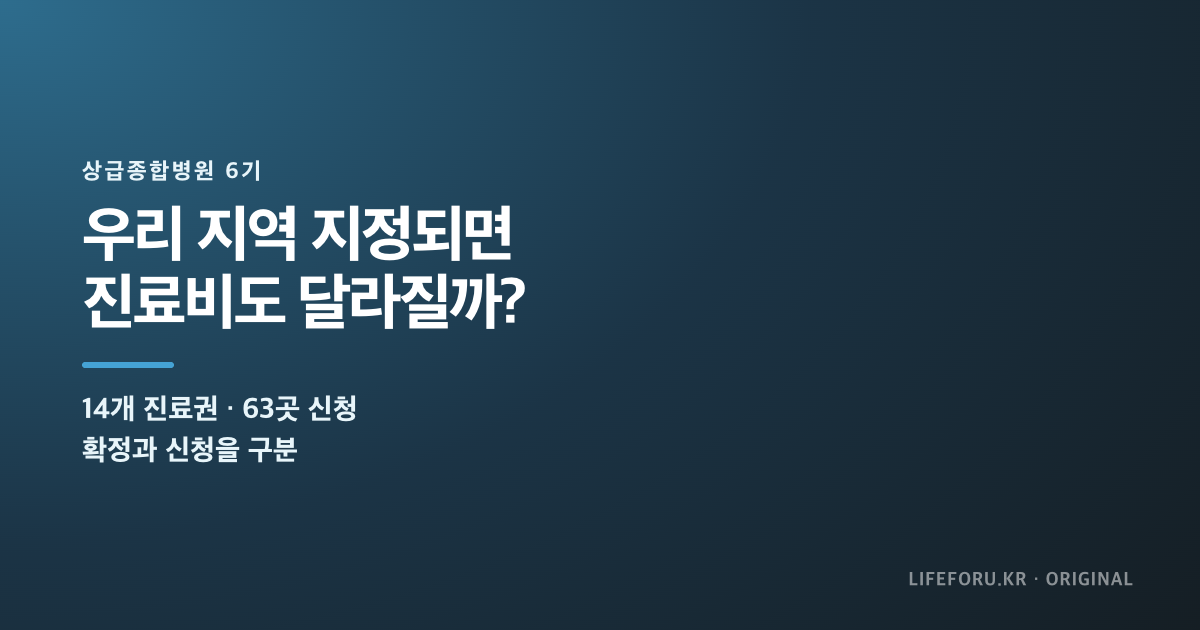 상급종합병원 6기

우리 지역 지정되면 진료비도 달라질까?

14개 진료권 · 63곳 신청
확정과 신청을 구분

LIFEFORU.KR · ORIGINAL